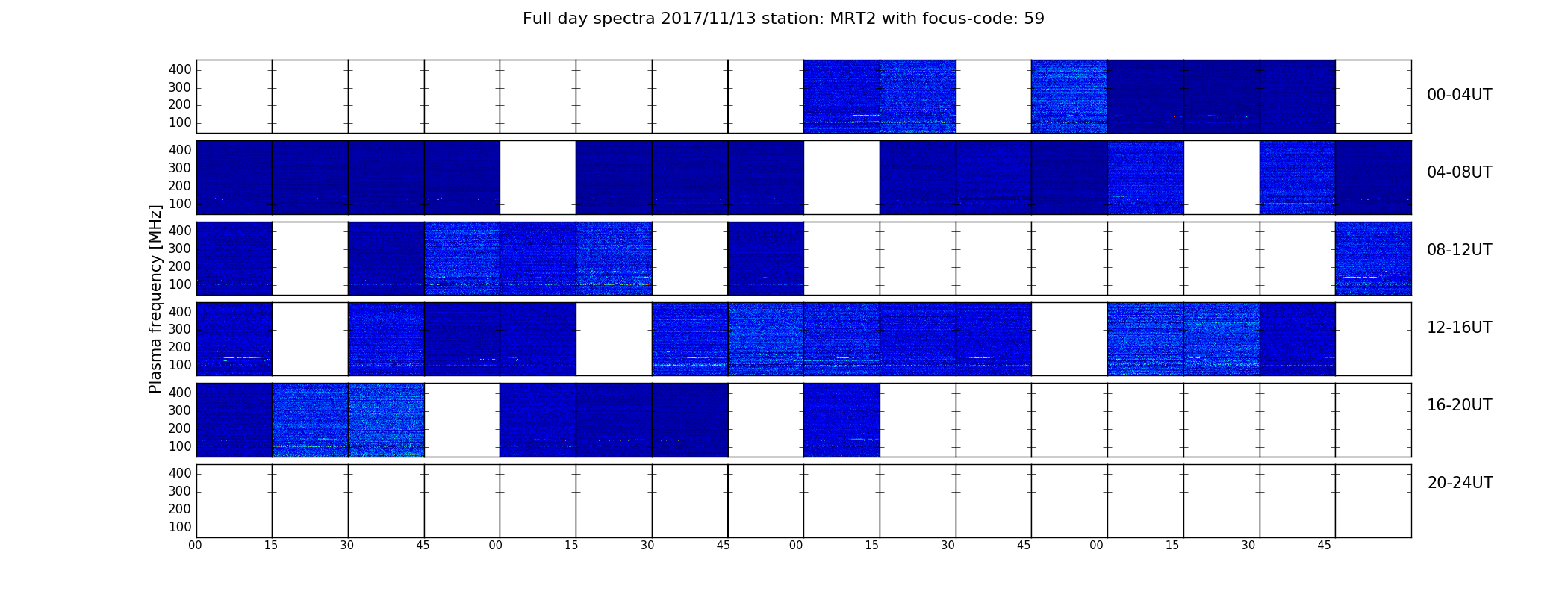 Full day spectra 2017/11/13 station: MRT2 with focus-code: 59

Plasma frequency [MHz]

400
300
200
100

00-04UT

400
300
200
100

04-08UT

400
300
200
100

08-12UT

400
300
200
100

12-16UT

400
300
200
100

16-20UT

400
300
200
100

20-24UT

00 15 30 45 00 15 30 45 00 15 30 45 00 15 30 45